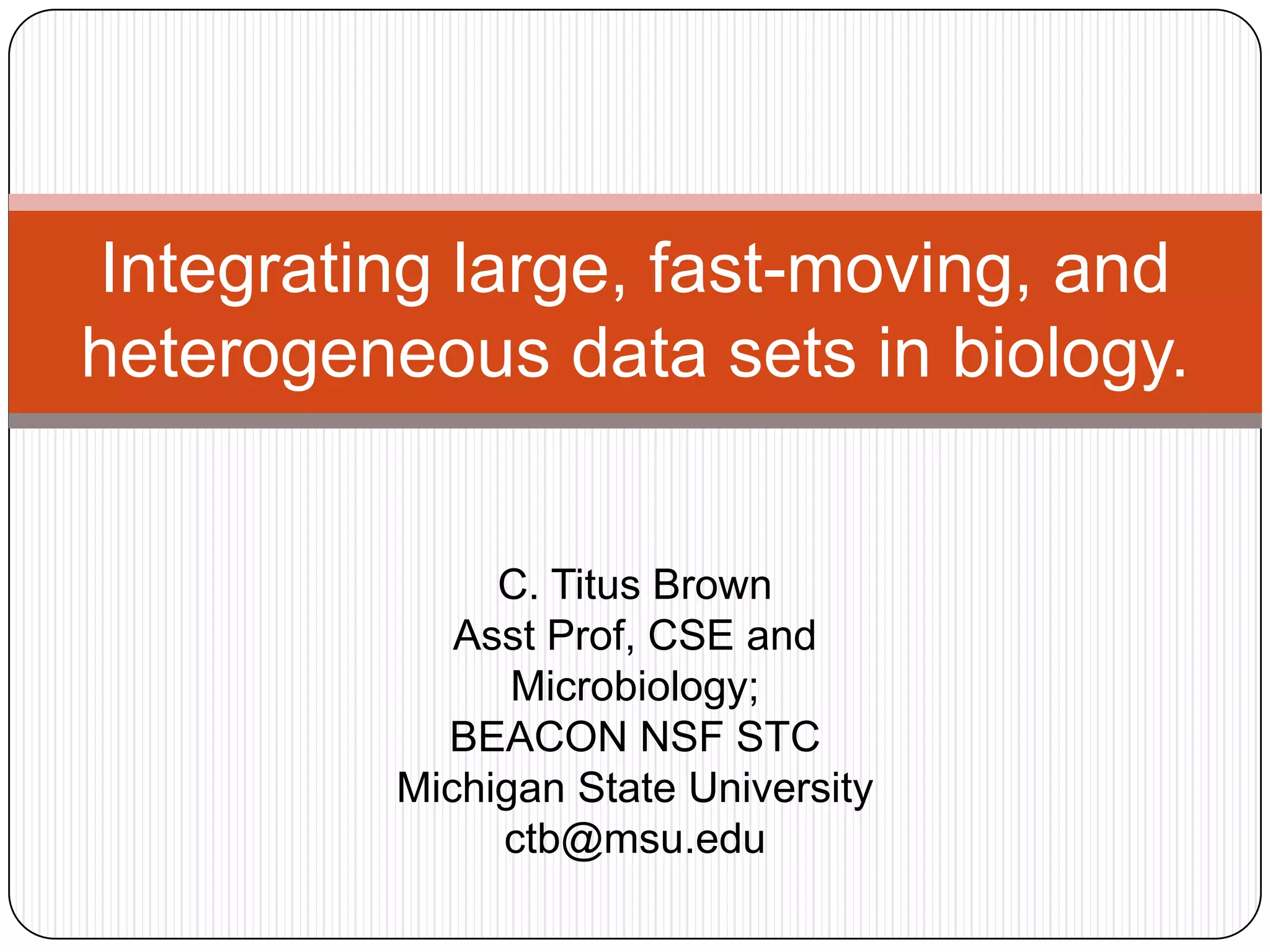 Integrating large, fast-moving, and heterogeneous data sets in biology.

C. Titus Brown
Asst Prof, CSE and Microbiology;
BEACON NSF STC
Michigan State University
ctb@msu.edu